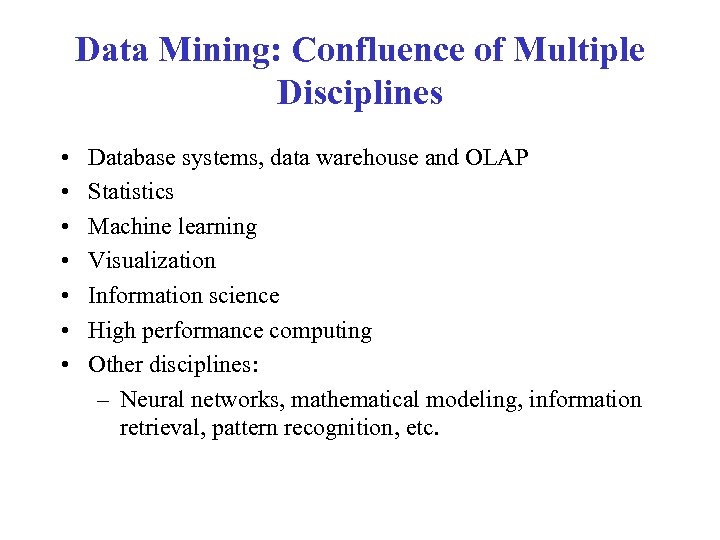 Data Mining: Confluence of Multiple Disciplines

• Database systems, data warehouse and OLAP
• Statistics
• Machine learning
• Visualization
• Information science
• High performance computing
• Other disciplines:
– Neural networks, mathematical modeling, information retrieval, pattern recognition, etc.